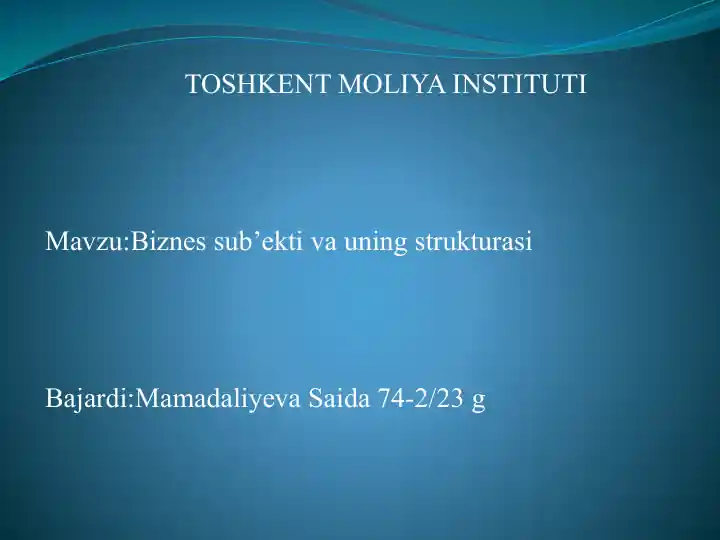 TOSHKENT MOLIYA INSTITUTI

Mavzu:Biznes sub’ekti va uning strukturasi

Bajardi:Mamadaliyeva Saida 74-2/23 g